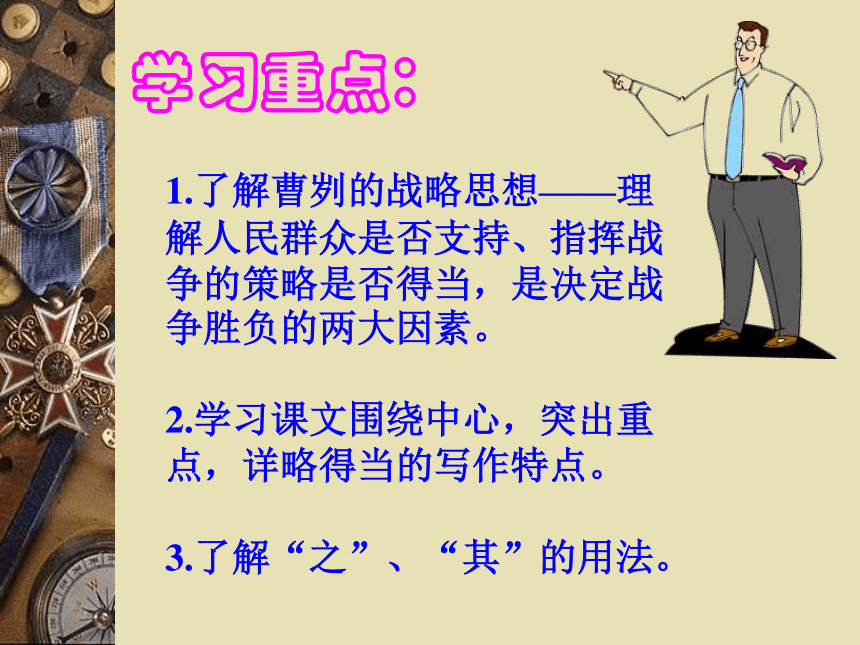 学习重点：

1.了解曹刿的战略思想——理解人民群众是否支持、指挥战争的策略是否得当，是决定战争胜负的两大因素。

2.学习课文围绕中心，突出重点，详略得当的写作特点。

3.了解“之”、“其”的用法。